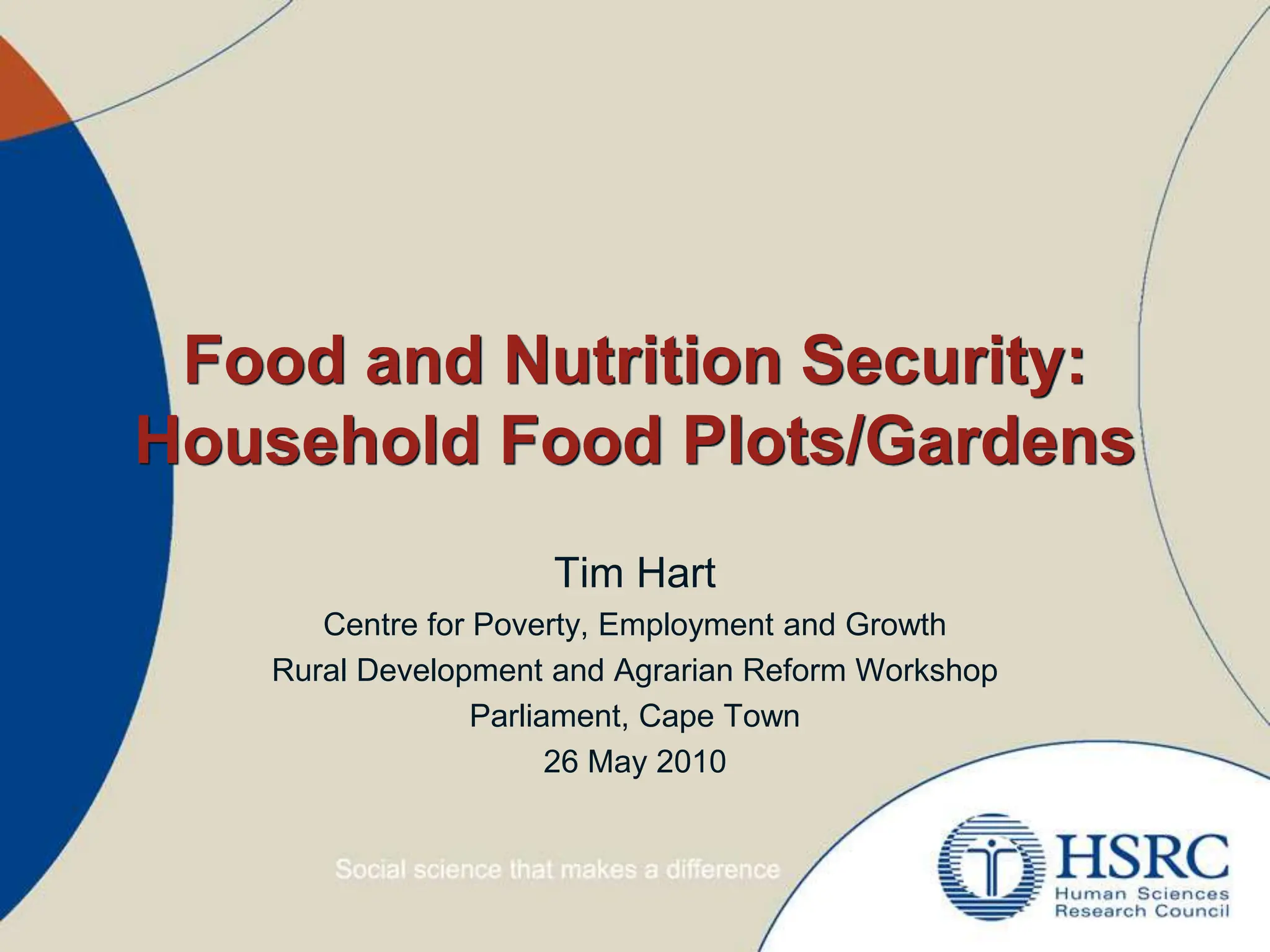 Food and Nutrition Security: Household Food Plots/Gardens

Tim Hart
Centre for Poverty, Employment and Growth
Rural Development and Agrarian Reform Workshop
Parliament, Cape Town
26 May 2010

Social science that makes a difference

HSRC
Human Sciences
Research Council